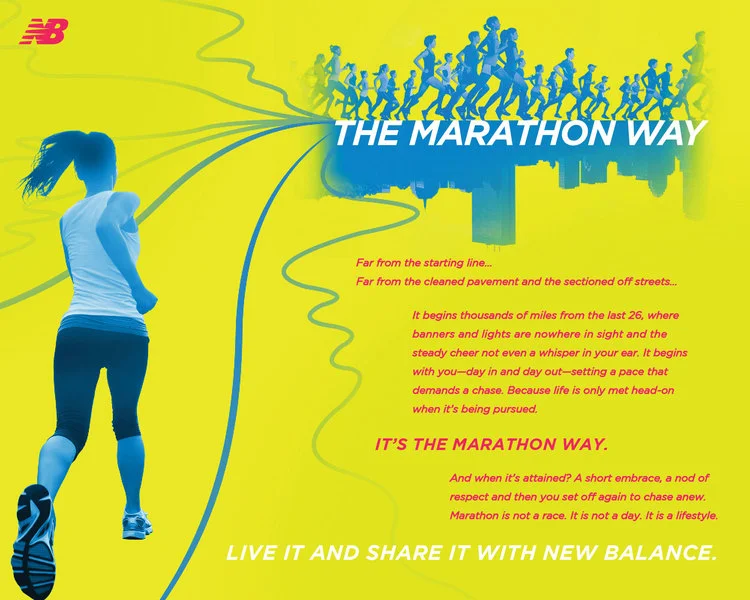 NB

THE MARATHON WAY

Far from the starting line...
Far from the cleaned pavement and the sectioned off streets...

It begins thousands of miles from the last 26, where banners and lights are nowhere in sight and the steady cheer not even a whisper in your ear. It begins with you—day in and day out—setting a pace that demands a chase. Because life is only met head-on when it's being pursued.

IT'S THE MARATHON WAY.

And when it's attained? A short embrace, a nod of respect and then you set off again to chase anew. Marathon is not a race. It is not a day. It is a lifestyle.

LIVE IT AND SHARE IT WITH NEW BALANCE.